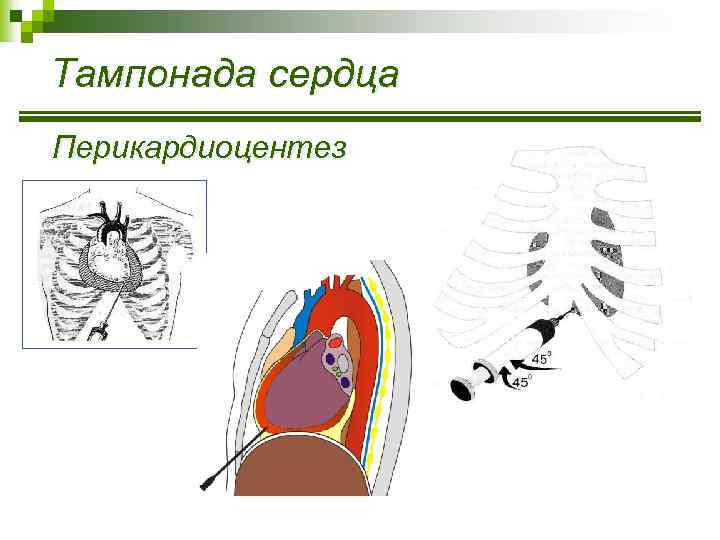 Тампонада сердца

Перикардиоцентез

45°

45°